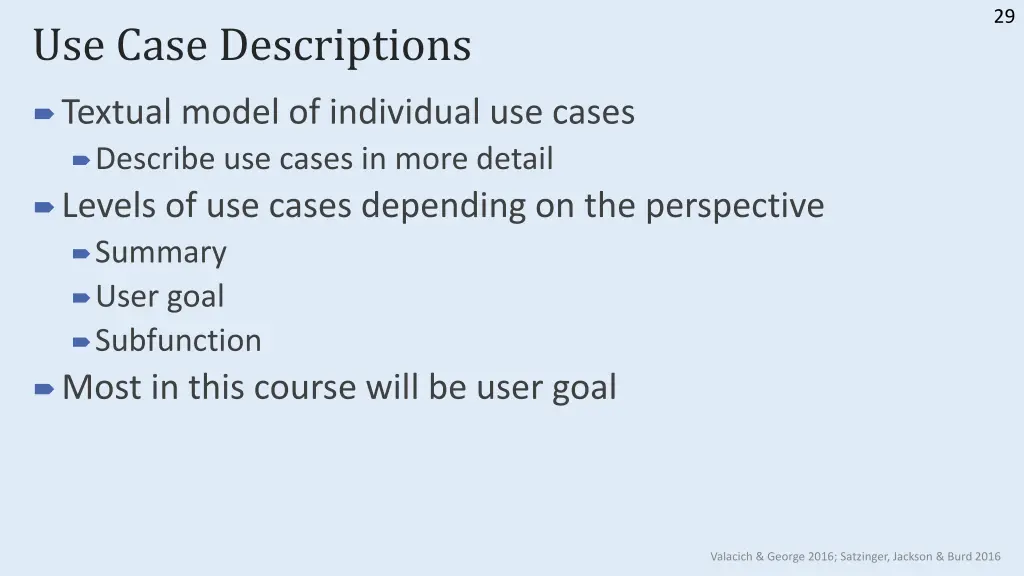 29

Use Case Descriptions

Textual model of individual use cases

Describe use cases in more detail

Levels of use cases depending on the perspective

Summary

User goal

Subfunction

Most in this course will be user goal

Valacich & George 2016; Satzinger, Jackson & Burd 2016